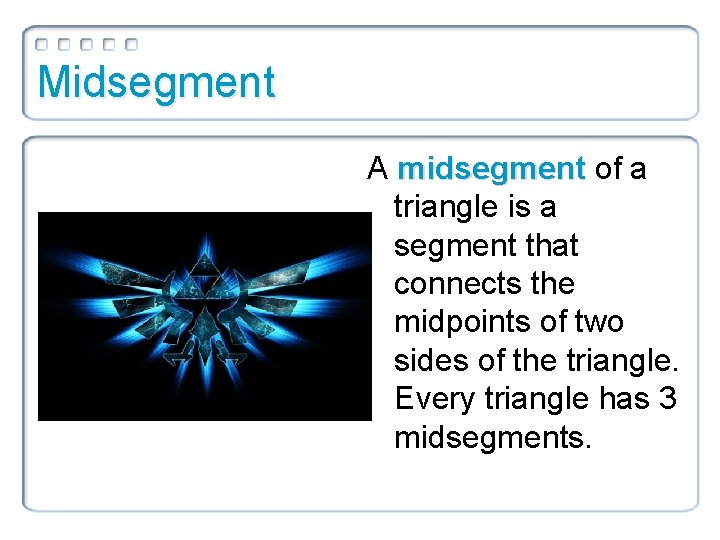 Midsegment

A midsegment of a triangle is a segment that connects the midpoints of two sides of the triangle. Every triangle has 3 midsegments.